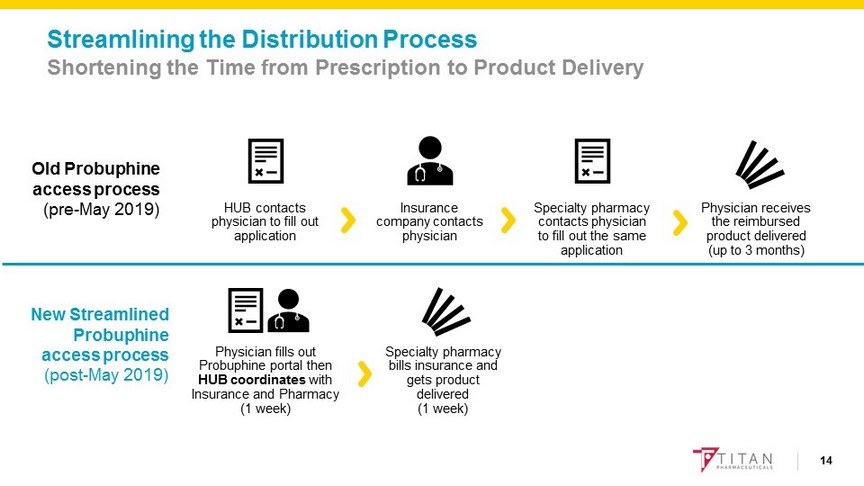 Streamlining the Distribution Process
Shortening the Time from Prescription to Product Delivery

Old Probuphine access process (pre-May 2019)

HUB contacts physician to fill out application

Insurance company contacts physician

Specialty pharmacy contacts physician to fill out the same application

Physician receives the reimbursed product delivered (up to 3 months)

New Streamlined Probuphine access process (post-May 2019)

Physician fills out Probuphine portal then HUB coordinates with Insurance and Pharmacy (1 week)

Specialty pharmacy bills insurance and gets product delivered (1 week)

TITAN PHARMACEUTICALS

14